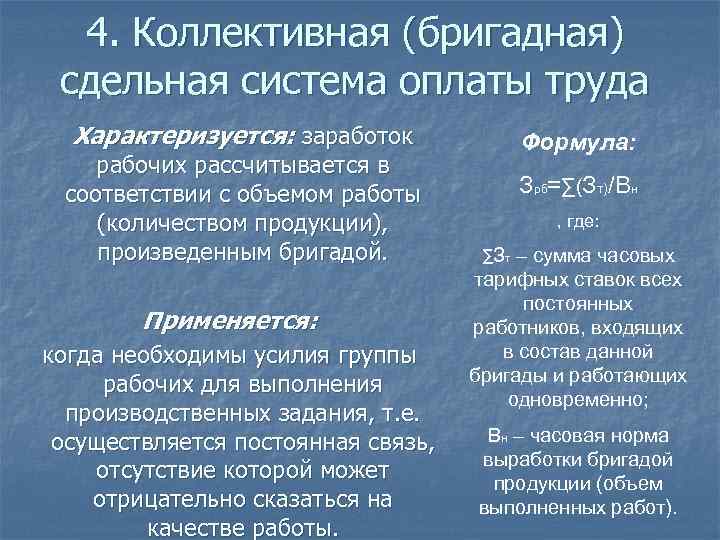 4. Коллективная (бригадная) сдельная система оплаты труда

Характеризуется: заработок рабочих рассчитывается в соответствии с объемом работы (количеством продукции), произведенным бригадой.

Применяется: когда необходимы усилия группы рабочих для выполнения производственных задания, т.е. осуществляется постоянная связь, отсутствие которой может отрицательно сказаться на качестве работы.

Формула:

$З_{рб}=\sum(З_{т})/В_{н}$

, где:

$\sum З_{т}$ – сумма часовых тарифных ставок всех постоянных работников, входящих в состав данной бригады и работающих одновременно;

$В_{н}$ – часовая норма выработки бригадой продукции (объем выполненных работ).